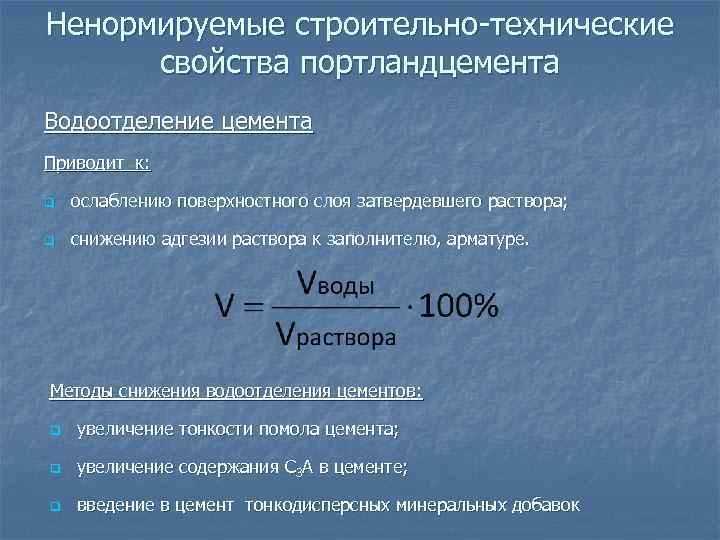 Ненормируемые строительно-технические свойства портландцемента

Водоотделение цемента

Приводит к:

ослаблению поверхностного слоя затвердевшего раствора;

снижению адгезии раствора к заполнителю, арматуре.

$V = \frac{V_{воды}}{V_{раствора}} \cdot 100\%$

Методы снижения водоотделения цементов:

увеличение тонкости помола цемента;

увеличение содержания $C_3A$ в цементе;

введение в цемент тонкодисперсных минеральных добавок